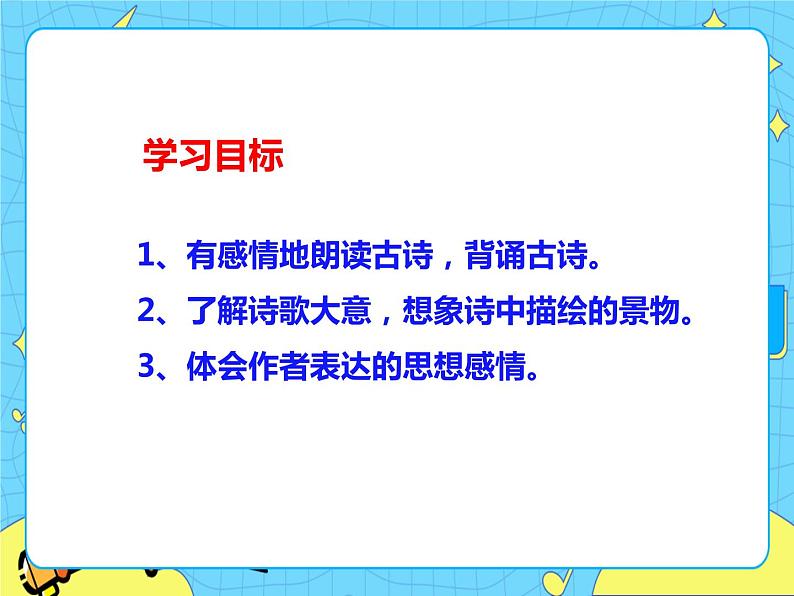 学习目标

1、有感情地朗读古诗，背诵古诗。

2、了解诗歌大意，想象诗中描绘的景物。

3、体会作者表达的思想感情。